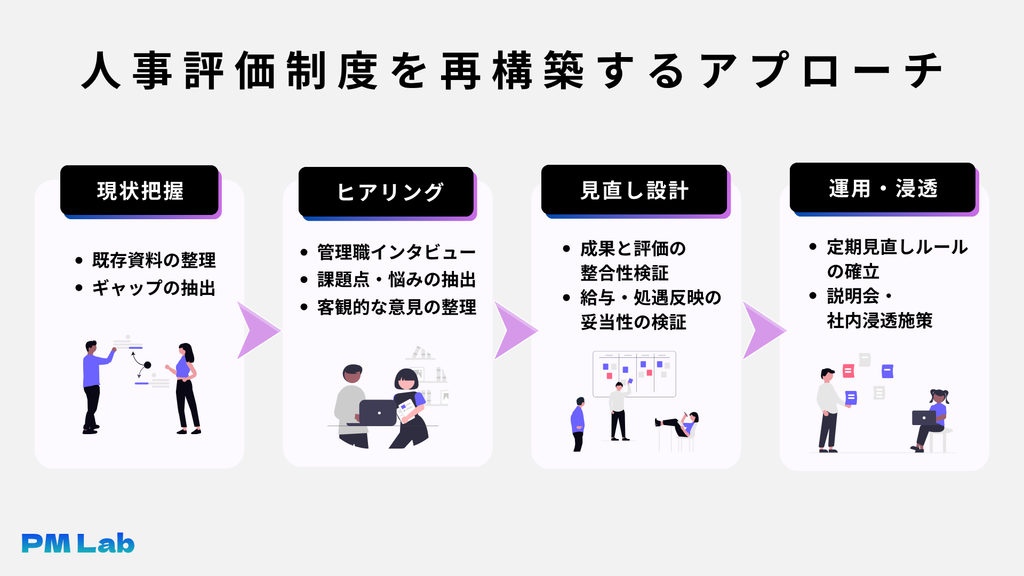 人事評価制度を再構築するアプローチ

現状把握

• 既存資料の整理
• ギャップの抽出

ヒアリング

• 管理職インタビュー
• 課題点・悩みの抽出
• 客観的な意見の整理

見直し設計

• 成果と評価の整合性検証
• 給与・処遇反映の妥当性の検証

運用・浸透

• 定期見直しルールの確立
• 説明会・社内浸透施策

PM Lab